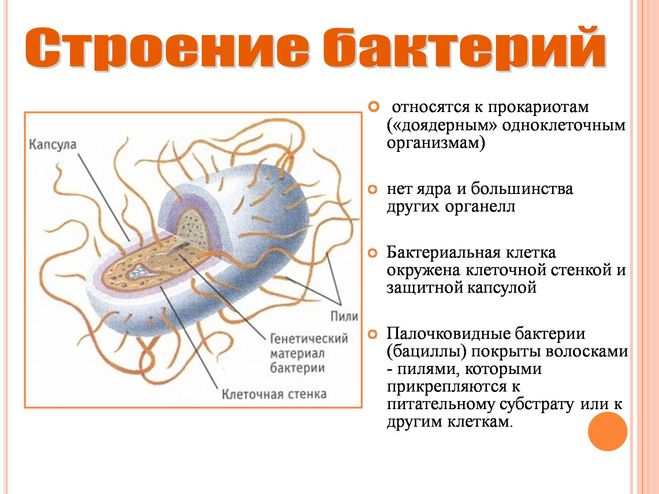 Строение бактерий

Капсула

Пили

Генетический материал бактерии

Клеточная стенка

относятся к прокариотам («доядерным» одноклеточным организмам)

нет ядра и большинства других органелл

Бактериальная клетка окружена клеточной стенкой и защитной капсулой

Палочковидные бактерии (бациллы) покрыты волосками - пилями, которыми прикрепляются к питательному субстрату или к другим клеткам.